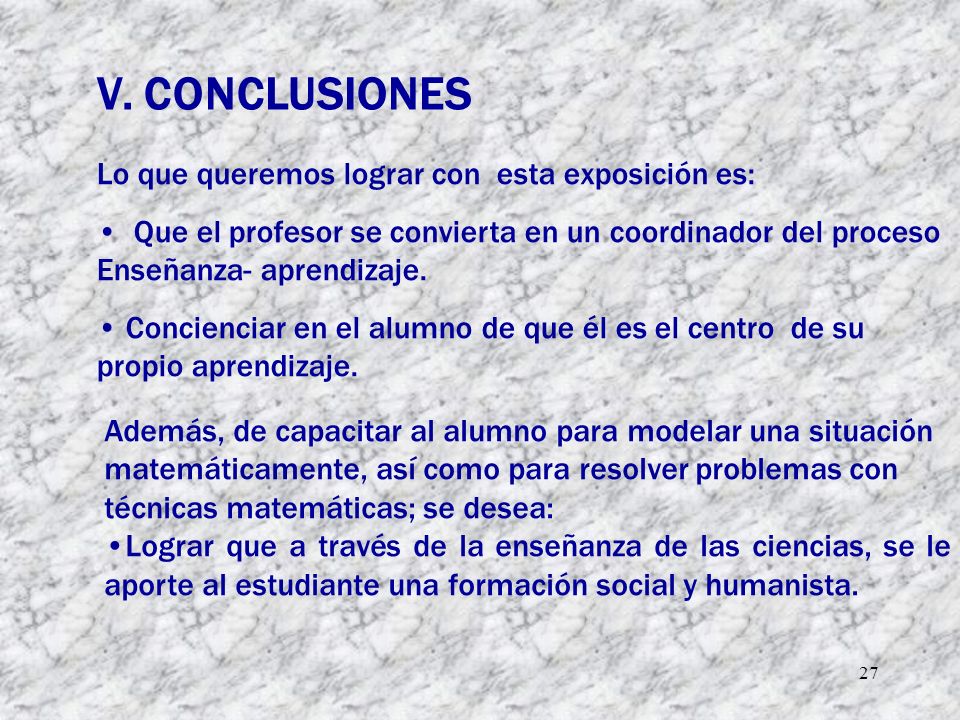 V. CONCLUSIONES

Lo que queremos lograr con  esta exposición es:

•  Que el profesor se convierta en un coordinador del proceso Enseñanza- aprendizaje.

• Concienciar en el alumno de que él es el centro  de su propio aprendizaje.

Además, de capacitar al alumno para modelar una situación matemáticamente, así como para resolver problemas con técnicas matemáticas; se desea:
•Lograr que a través de la enseñanza de las ciencias, se le aporte al estudiante una formación social y humanista.

27